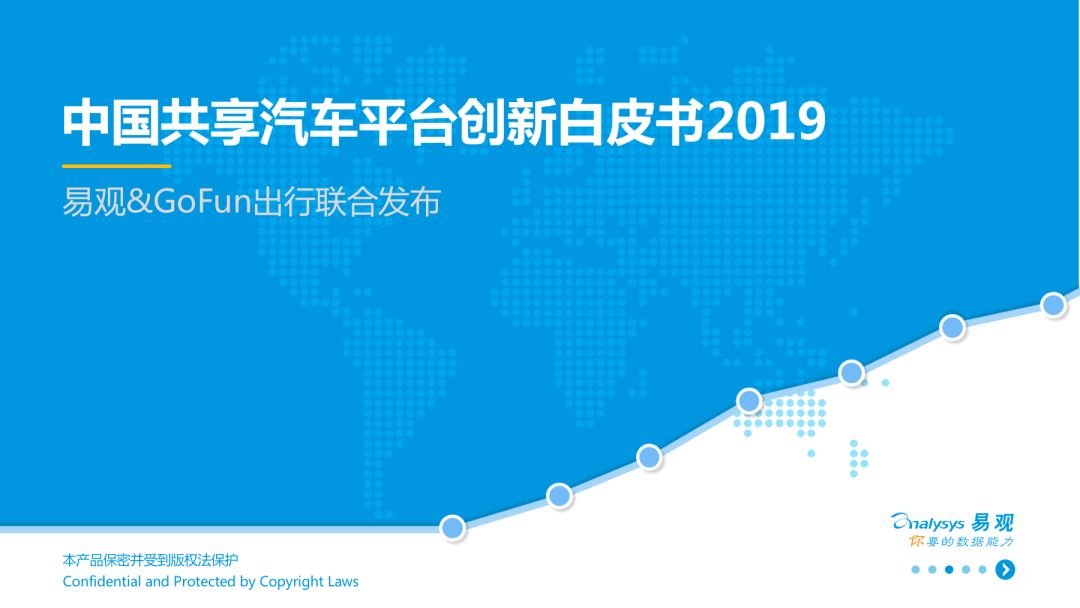 中国共享汽车平台创新白皮书2019

易观&GoFun出行联合发布

本产品保密并受到版权法保护
Confidential and Protected by Copyright Laws

Analysys 易观
你要的数据能力